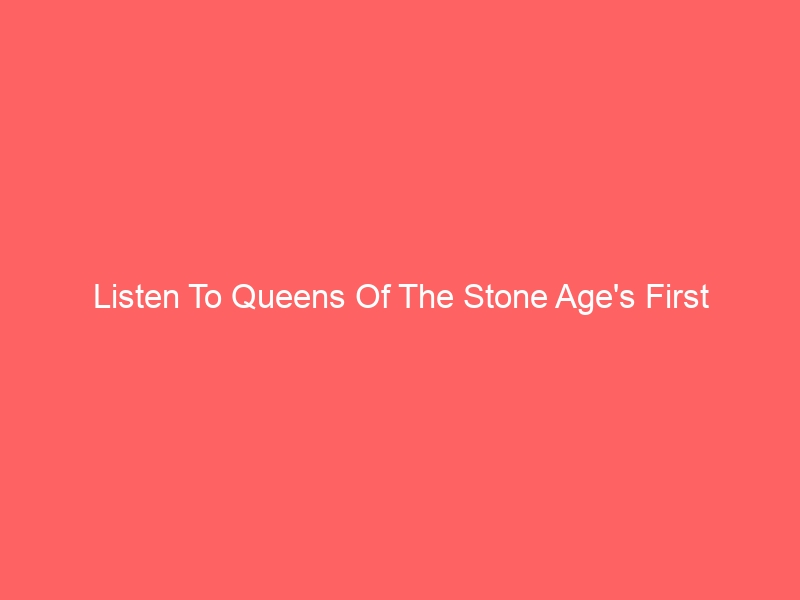 Listen To Queens Of The Stone Age's First